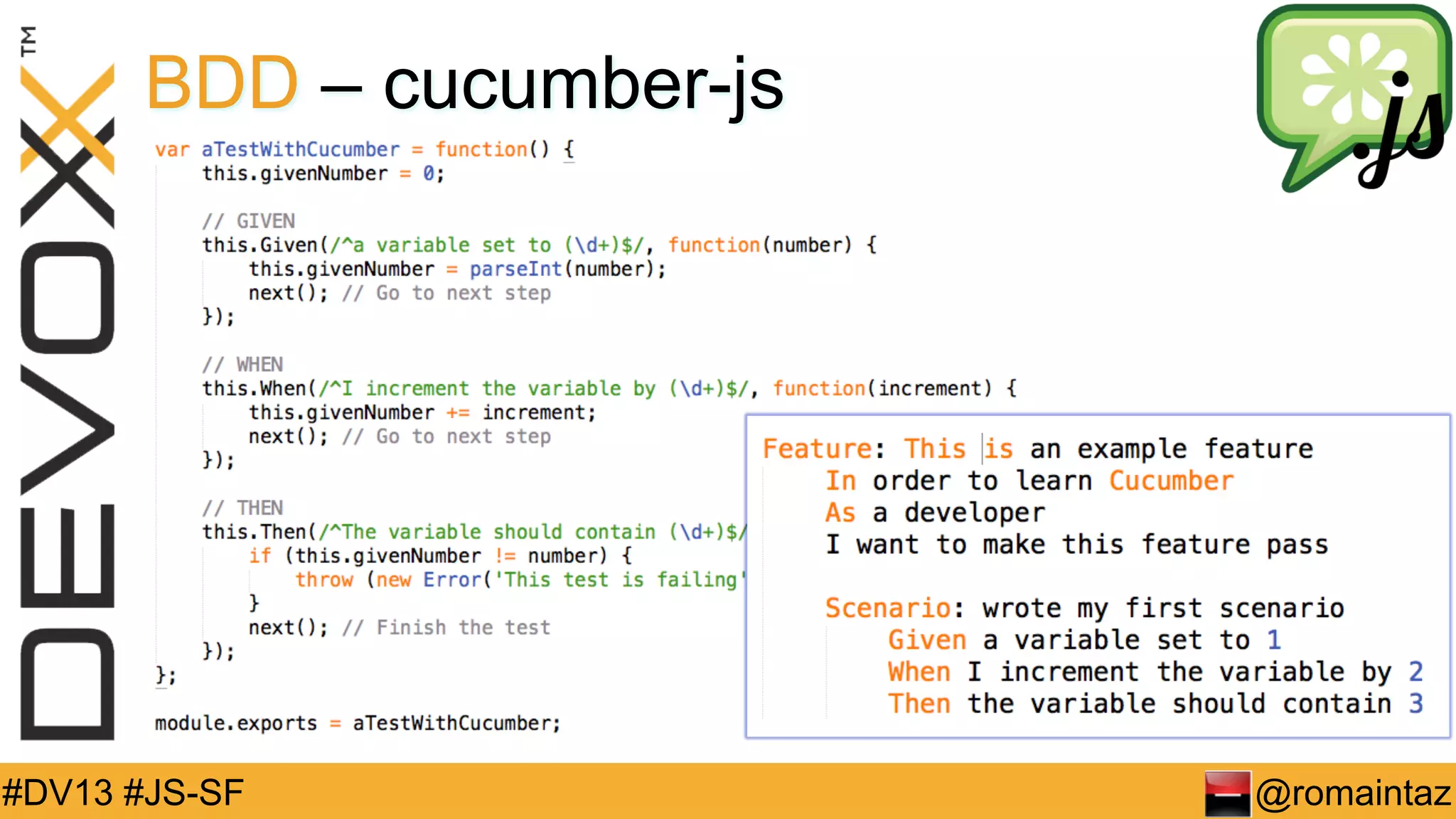 DEVOXX TM

BDD – cucumber-js

.js

var aTestWithCucumber = function() {
    this.givenNumber = 0;

    // GIVEN
    this.Given(/^a variable set to (\d+)$/, function(number) {
        this.givenNumber = parseInt(number);
        next(); // Go to next step
    });

    // WHEN
    this.When(/^I increment the variable by (\d+)$/, function(increment) {
        this.givenNumber += increment;
        next(); // Go to next step
    });

    // THEN
    this.Then(/^The variable should contain (\d+)$/
        if (this.givenNumber != number) {
            throw (new Error('This test is failing'
        }
        next(); // Finish the test
    });
};

module.exports = aTestWithCucumber;

Feature: This is an example feature
    In order to learn Cucumber
    As a developer
    I want to make this feature pass

    Scenario: wrote my first scenario
        Given a variable set to 1
        When I increment the variable by 2
        Then the variable should contain 3

#DV13 #JS-SF

@romaintaz